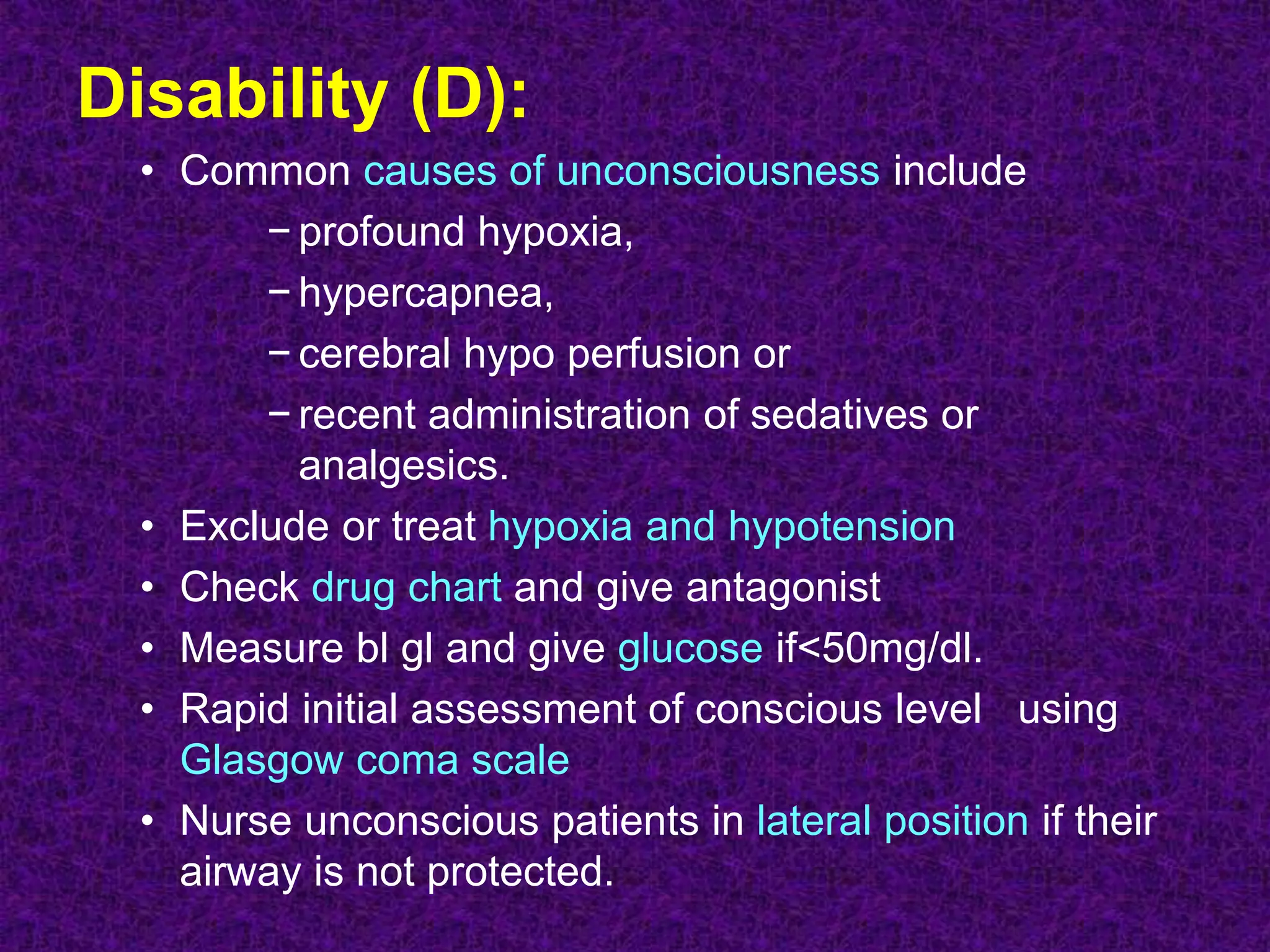 Disability (D):

• Common causes of unconsciousness include
  – profound hypoxia,
  – hypercapnea,
  – cerebral hypo perfusion or
  – recent administration of sedatives or analgesics.
• Exclude or treat hypoxia and hypotension
• Check drug chart and give antagonist
• Measure bl gl and give glucose if<50mg/dl.
• Rapid initial assessment of conscious level using Glasgow coma scale
• Nurse unconscious patients in lateral position if their airway is not protected.